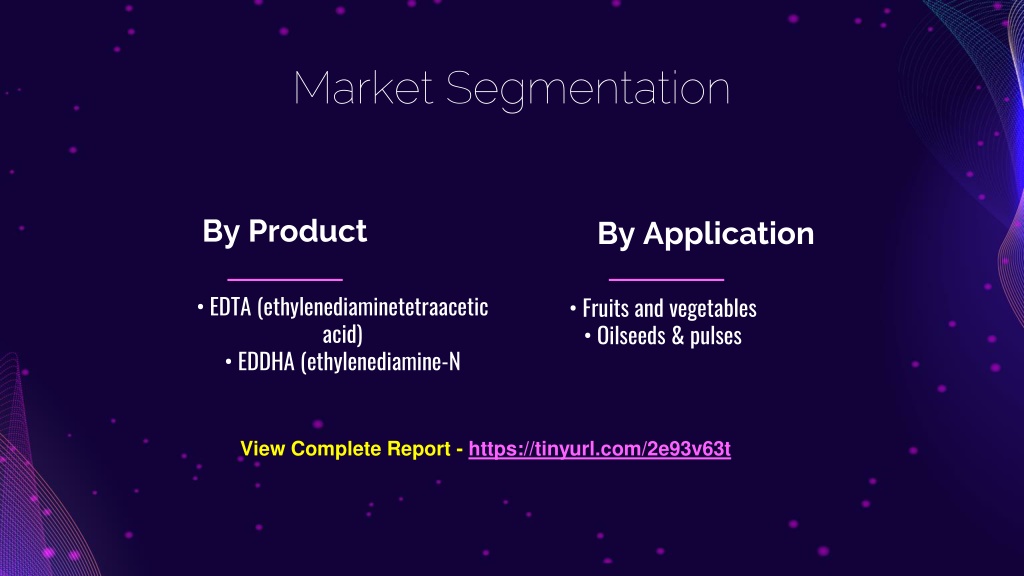 Market Segmentation

By Product

• EDTA (ethylenediaminetetraacetic acid)
• EDDHA (ethylenediamine-N

By Application

• Fruits and vegetables
• Oilseeds & pulses

View Complete Report - https://tinyurl.com/2e93v63t